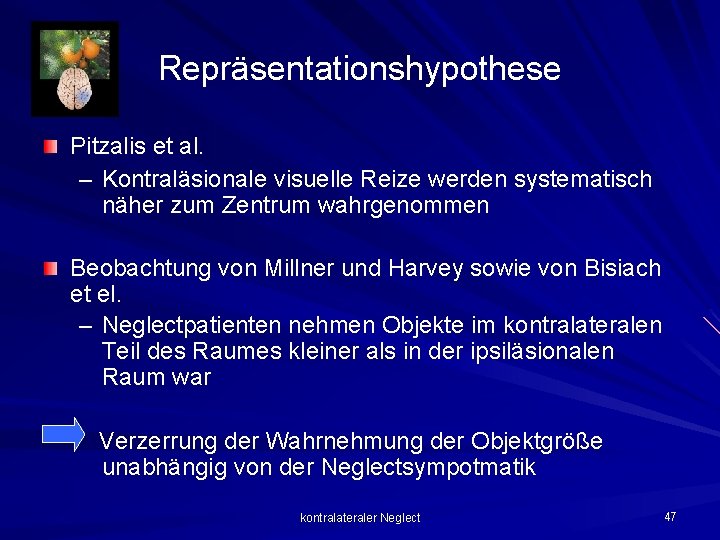 Repräsentationshypothese

Pitzalis et al.

– Kontraläsionale visuelle Reize werden systematisch näher zum Zentrum wahrgenommen

Beobachtung von Millner und Harvey sowie von Bisiach et el.

– Neglectpatienten nehmen Objekte im kontralateralen Teil des Raumes kleiner als in der ipsiläsionalen Raum war

Verzerrung der Wahrnehmung der Objektgröße unabhängig von der Neglectsympotmatik

kontralateraler Neglect

47